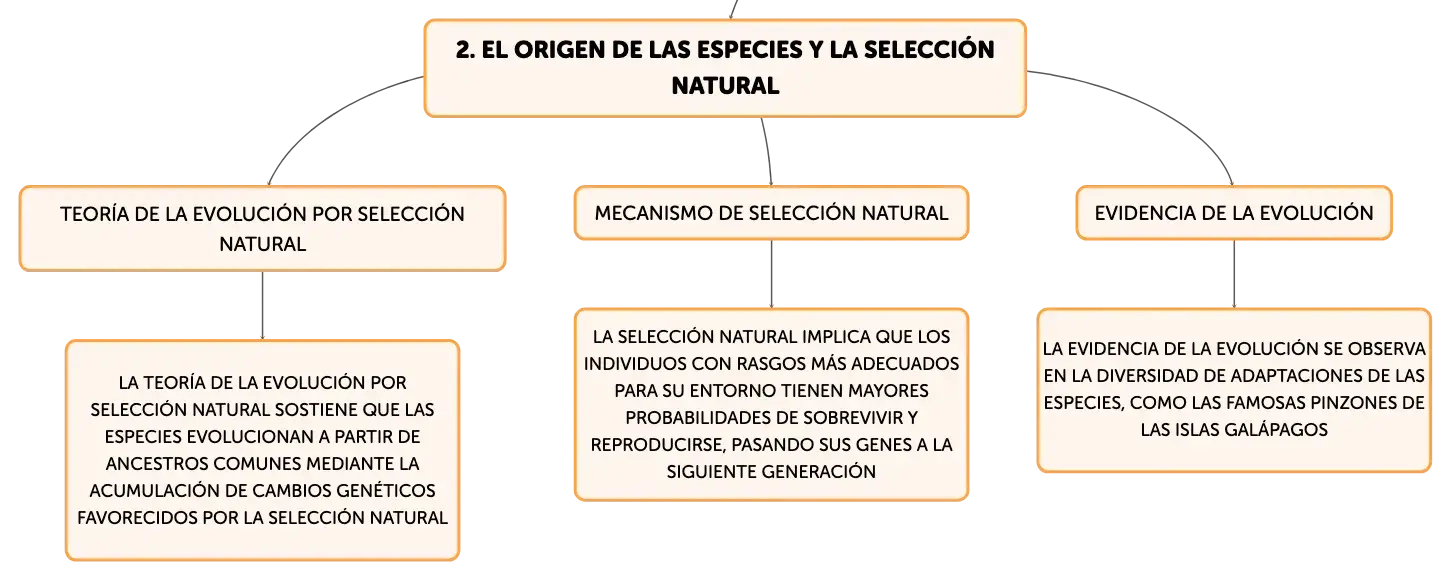 2. EL ORIGEN DE LAS ESPECIES Y LA SELECCIÓN NATURAL

TEORÍA DE LA EVOLUCIÓN POR SELECCIÓN NATURAL

LA TEORÍA DE LA EVOLUCIÓN POR SELECCIÓN NATURAL SOSTIENE QUE LAS ESPECIES EVOLUCIONAN A PARTIR DE ANCESTROS COMUNES MEDIANTE LA ACUMULACIÓN DE CAMBIOS GENÉTICOS FAVORECIDOS POR LA SELECCIÓN NATURAL

MECANISMO DE SELECCIÓN NATURAL

LA SELECCIÓN NATURAL IMPLICA QUE LOS INDIVIDUOS CON RASGOS MÁS ADECUADOS PARA SU ENTORNO TIENEN MAYORES PROBABILIDADES DE SOBREVIVIR Y REPRODUCIRSE, PASANDO SUS GENES A LA SIGUIENTE GENERACIÓN

EVIDENCIA DE LA EVOLUCIÓN

LA EVIDENCIA DE LA EVOLUCIÓN SE OBSERVA EN LA DIVERSIDAD DE ADAPTACIONES DE LAS ESPECIES, COMO LAS FAMOSAS PINZONES DE LAS ISLAS GALÁPAGOS